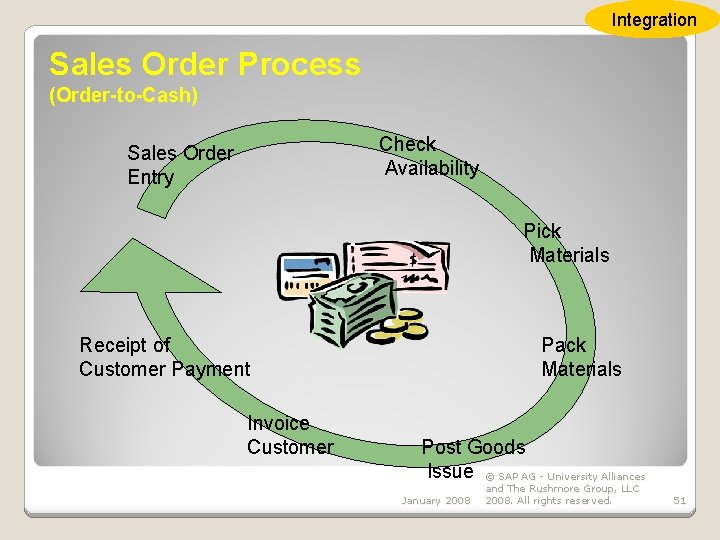 Integration

Sales Order Process
(Order-to-Cash)

Sales Order Entry

Check Availability

Pick Materials

Pack Materials

Post Goods Issue

Invoice Customer

Receipt of Customer Payment

January 2008

© SAP AG - University Alliances and The Rushmore Group, LLC 2008. All rights reserved.

51